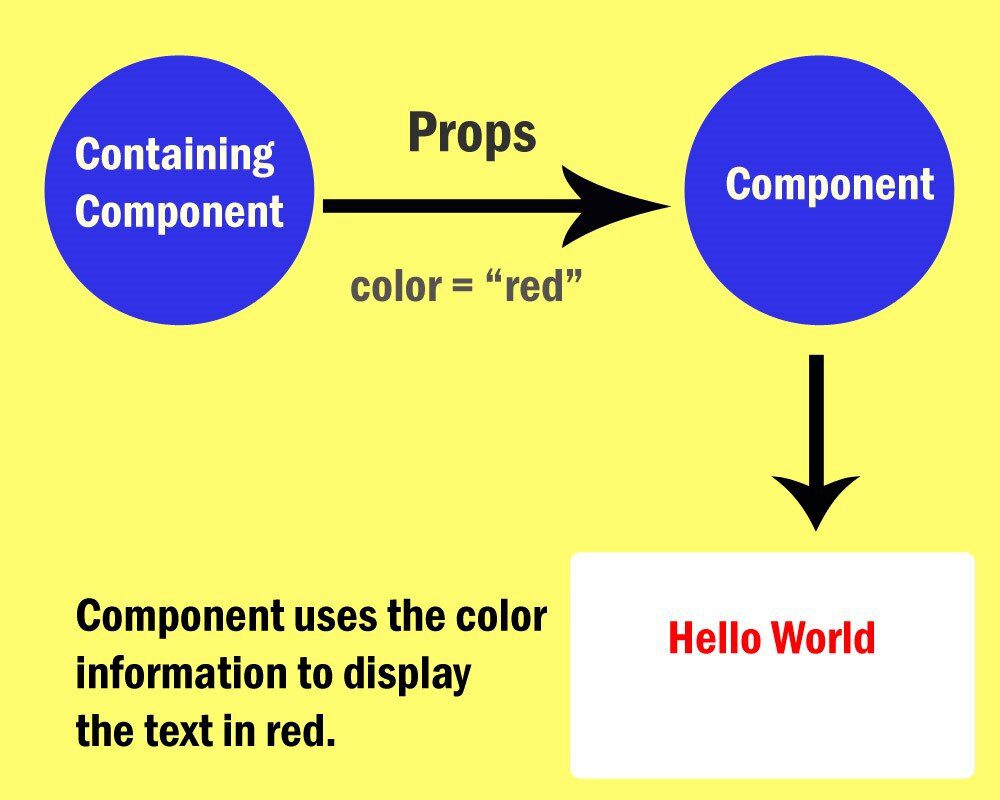 Containing Component

Props

color = “red”

Component

Component uses the color information to display the text in red.

Hello World